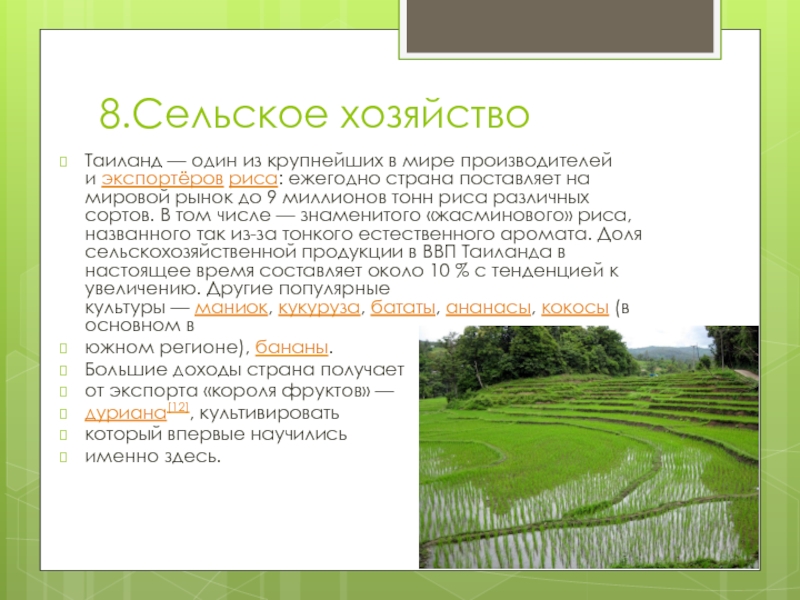 8.Сельское хозяйство

Таиланд — один из крупнейших в мире производителей и экспортёров риса: ежегодно страна поставляет на мировой рынок до 9 миллионов тонн риса различных сортов. В том числе — знаменитого «жасминового» риса, названного так из-за тонкого естественного аромата. Доля сельскохозяйственной продукции в ВВП Таиланда в настоящее время составляет около 10 % с тенденцией к увеличению. Другие популярные культуры — маниок, кукуруза, бататы, ананасы, кокосы (в основном в

южном регионе), бананы.

Большие доходы страна получает

от экспорта «короля фруктов» —

дуриана[12], культивировать

который впервые научились

именно здесь.